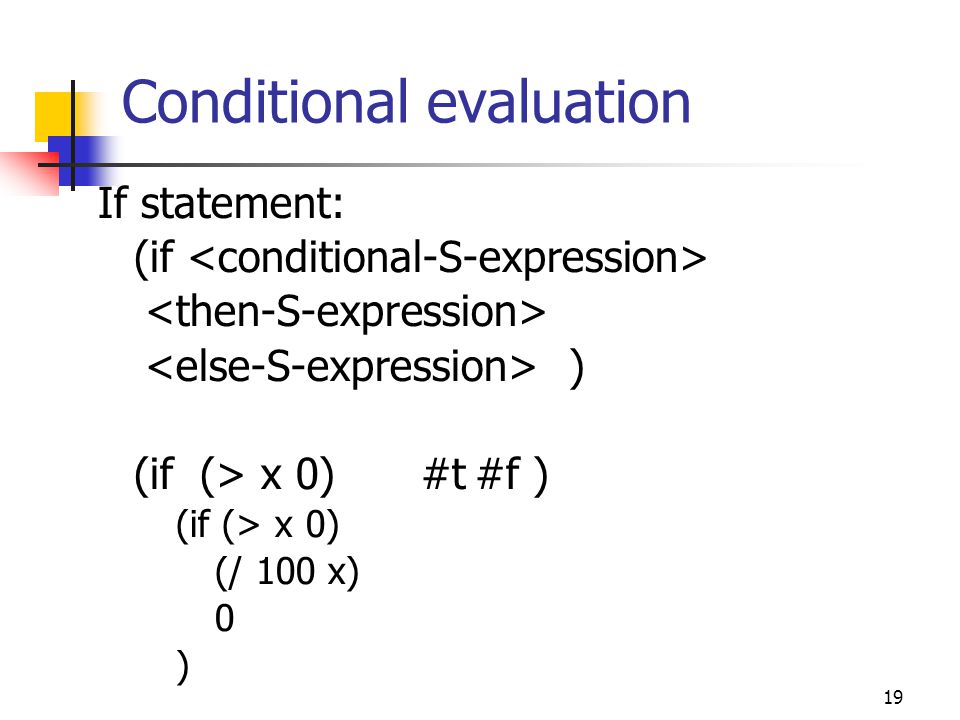 Conditional evaluation

If statement:
(if <conditional-S-expression>
<then-S-expression>
<else-S-expression> )

(if (> x 0) #t #f )
(if (> x 0)
(/ 100 x)
0
)

19